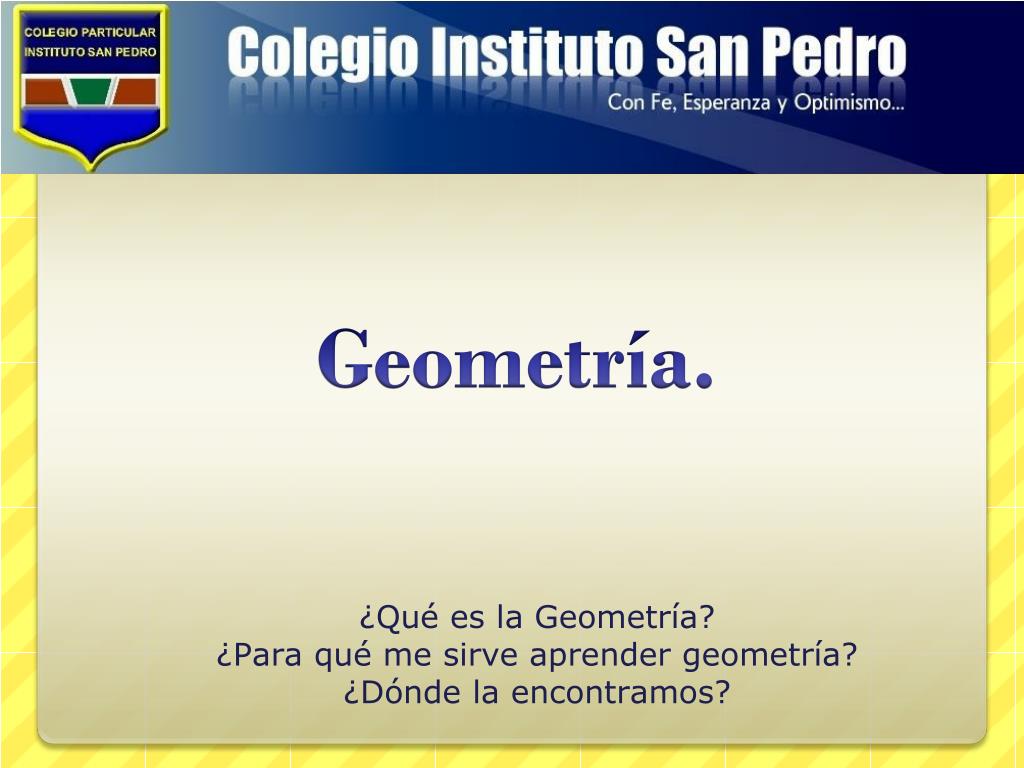 COLEGIO PARTICULAR
INSTITUTO SAN PEDRO

Colegio Instituto San Pedro
Con Fe, Esperanza y Optimismo...

Geometría.

¿Qué es la Geometría?
¿Para qué me sirve aprender geometría?
¿Dónde la encontramos?